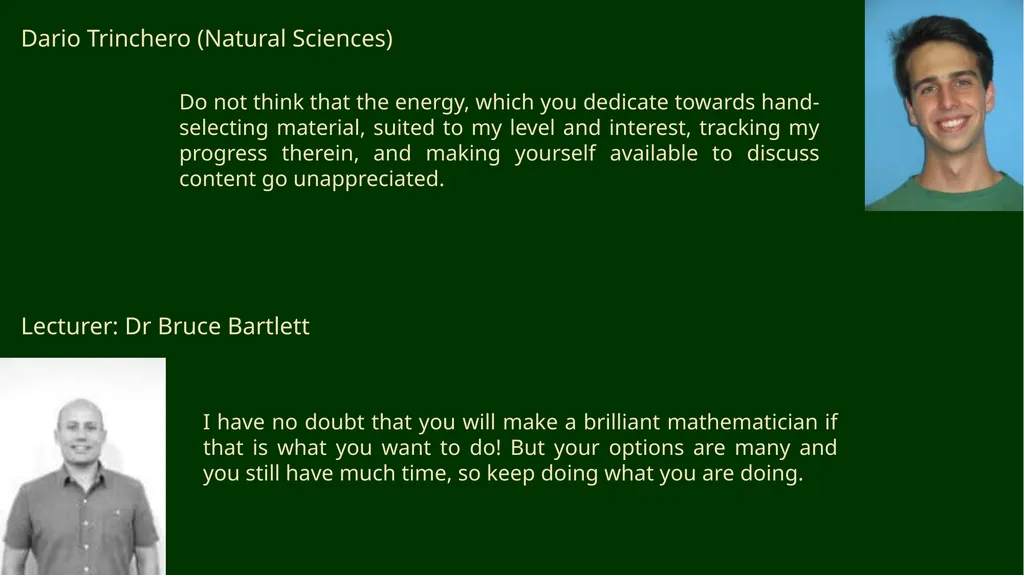 Dario Trinchero (Natural Sciences)

Do not think that the energy, which you dedicate towards hand-selecting material, suited to my level and interest, tracking my progress therein, and making yourself available to discuss content go unappreciated.

Lecturer: Dr Bruce Bartlett

I have no doubt that you will make a brilliant mathematician if that is what you want to do! But your options are many and you still have much time, so keep doing what you are doing.